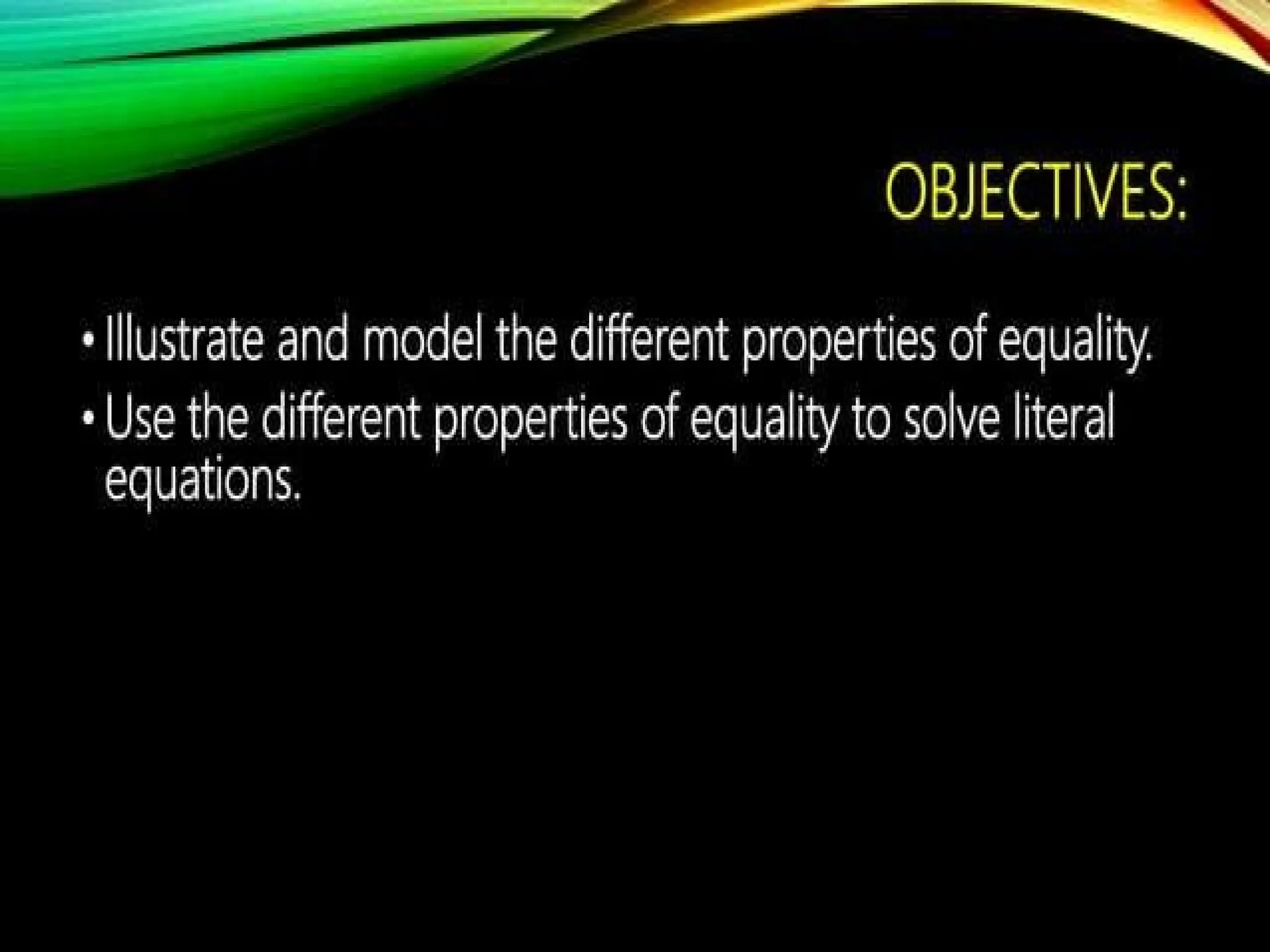 OBJECTIVES:

• Illustrate and model the different properties of equality.
• Use the different properties of equality to solve literal equations.